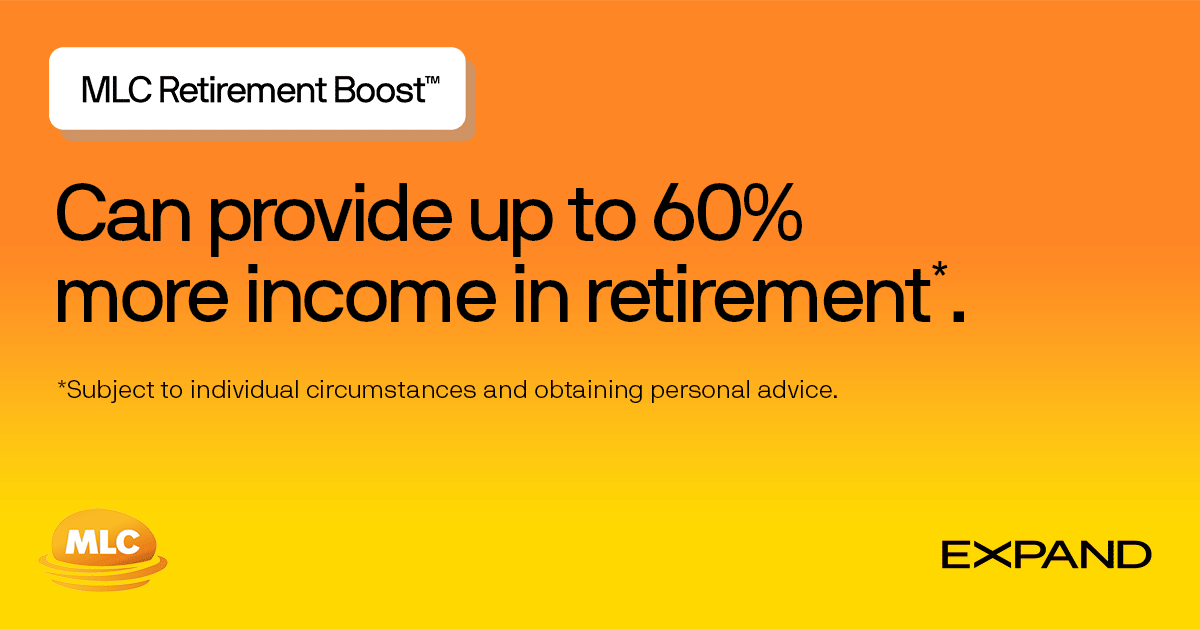 MLC Retirement Boost™

Can provide up to 60% more income in retirement*.

*Subject to individual circumstances and obtaining personal advice.

MLC

EXPAND